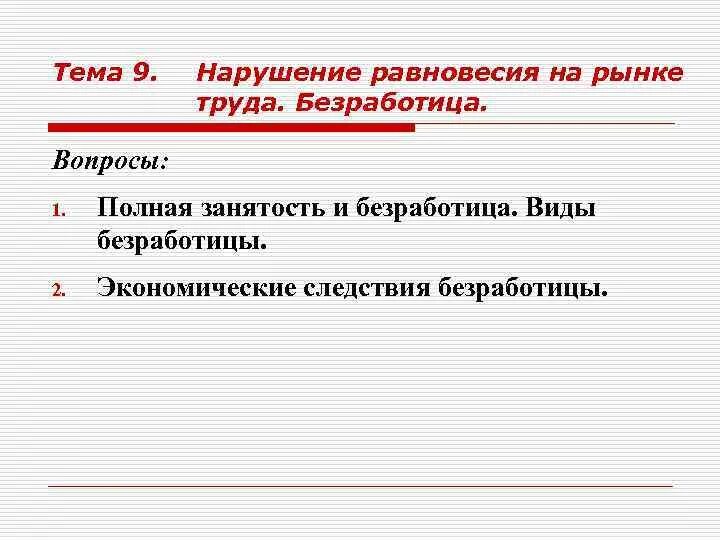 Тема 9. Нарушение равновесия на рынке труда. Безработица.

Вопросы:

1. Полная занятость и безработица. Виды безработицы.

2. Экономические следствия безработицы.